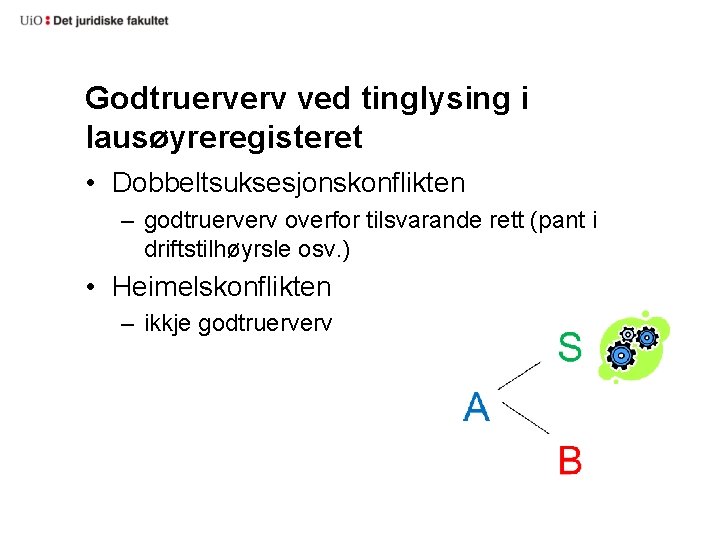 UiO : Det juridiske fakultet

Godtruerverv ved tinglysing i lausøyreregisteret

• Dobbeltsuksesjonskonflikten
– godtruerverv overfor tilsvarande rett (pant i driftstilhøyrsle osv.)

• Heimelskonflikten
– ikkje godtruerverv

S

A

B